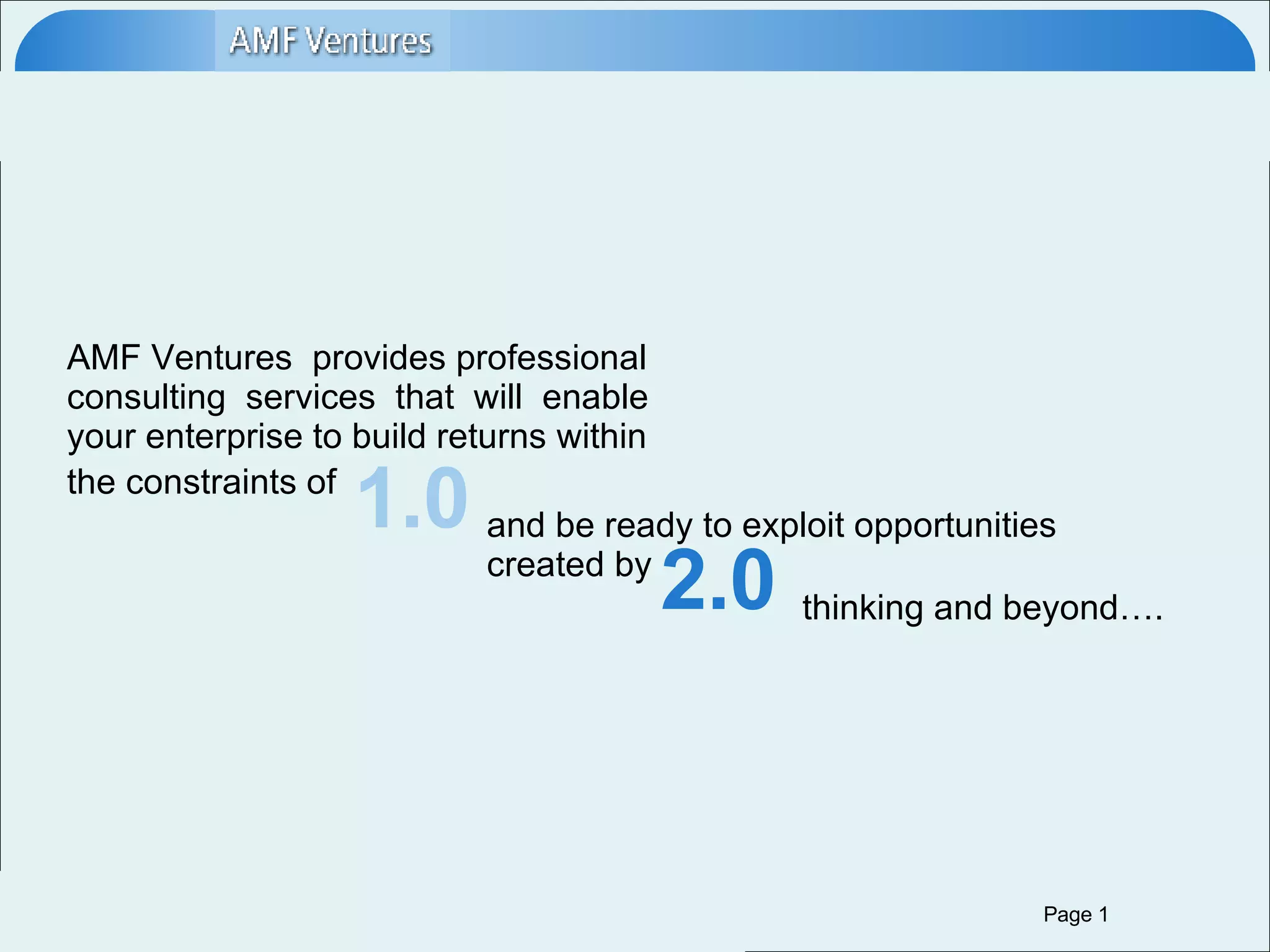 AMF Ventures

AMF Ventures provides professional consulting services that will enable your enterprise to build returns within the constraints of 1.0 and be ready to exploit opportunities created by 2.0 thinking and beyond….

Page 1